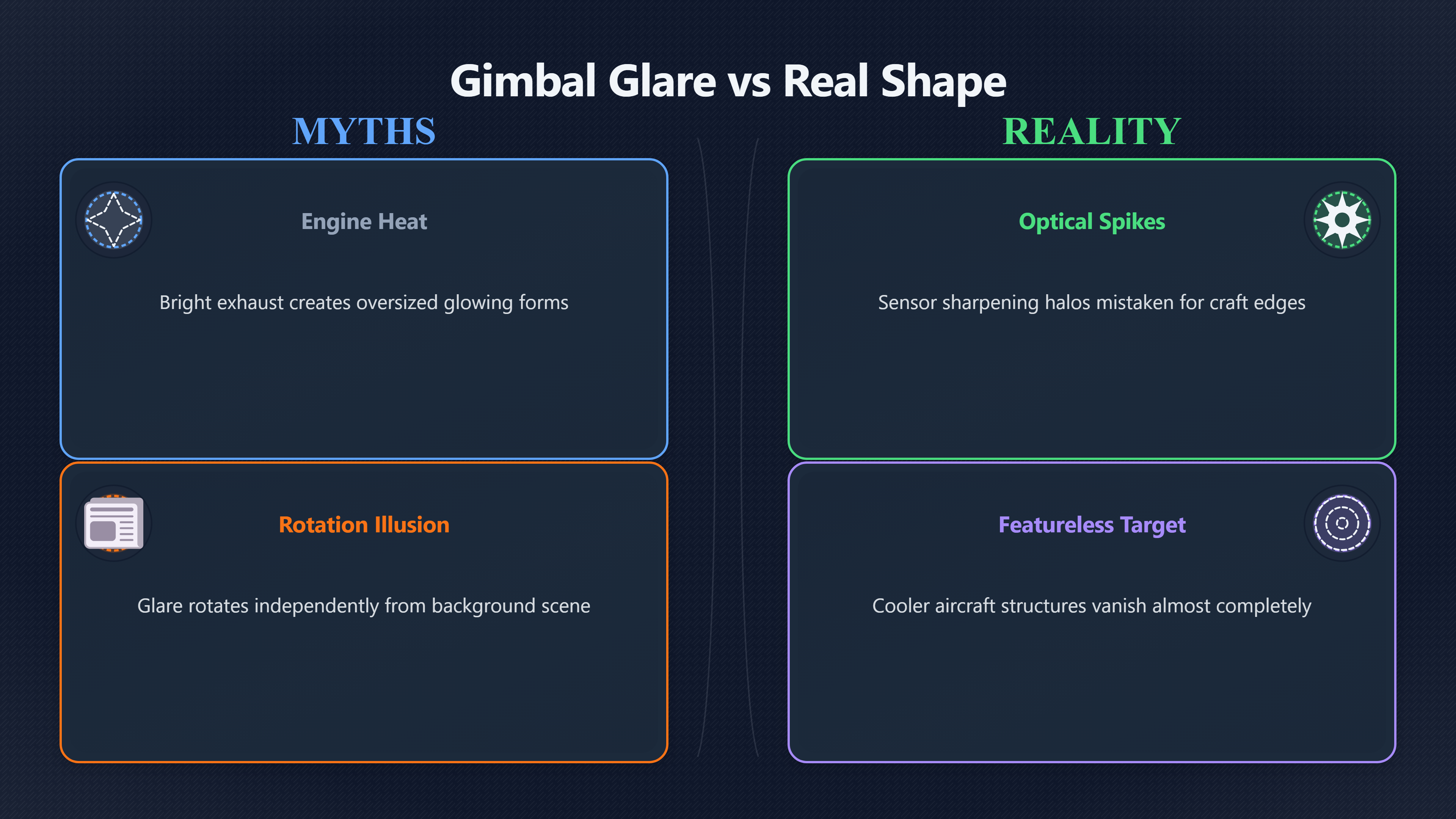 Gimbal Glare vs Real Shape

MYTHS

Engine Heat

Bright exhaust creates oversized glowing forms

Rotation Illusion

Glare rotates independently from background scene

REALITY

Optical Spikes

Sensor sharpening halos mistaken for craft edges

Featureless Target

Cooler aircraft structures vanish almost completely